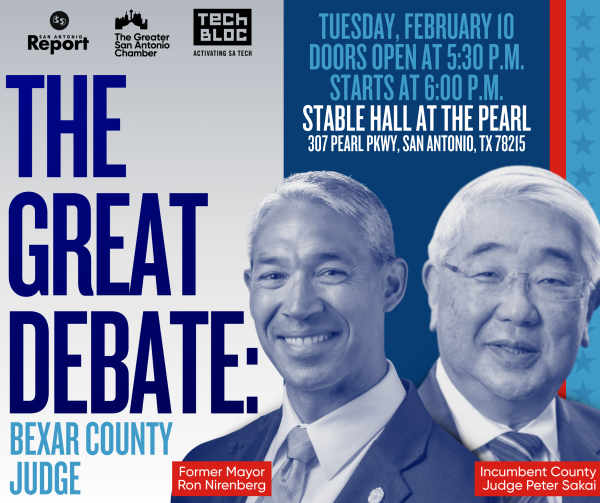 SAN ANTONIO Report

The Greater San Antonio Chamber

TECH BLOC
ACTIVATING SA TECH

TUESDAY, FEBRUARY 10
DOORS OPEN AT 5:30 P.M.
STARTS AT 6:00 P.M.
STABLE HALL AT THE PEARL
307 PEARL PKWY, SAN ANTONIO, TX 78215

THE GREAT DEBATE:
BEXAR COUNTY JUDGE

Former Mayor Ron Nirenberg

Incumbent County Judge Peter Sakai